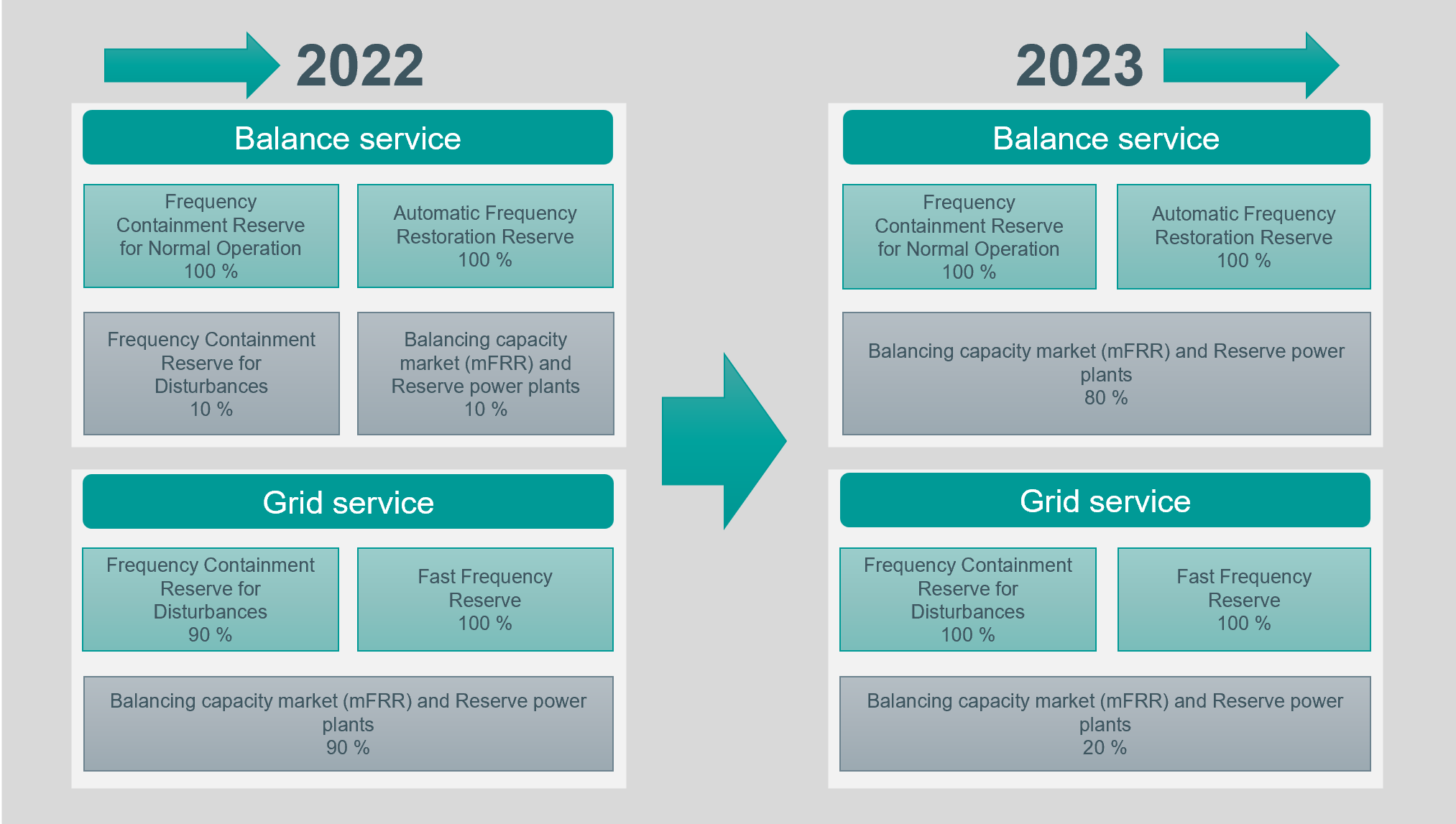 2022

Balance service

Frequency Containment Reserve for Normal Operation 100 %

Automatic Frequency Restoration Reserve 100 %

Frequency Containment Reserve for Disturbances 10 %

Balancing capacity market (mFRR) and Reserve power plants 10 %

Grid service

Frequency Containment Reserve for Disturbances 90 %

Fast Frequency Reserve 100 %

Balancing capacity market (mFRR) and Reserve power plants 90 %

2023

Balance service

Frequency Containment Reserve for Normal Operation 100 %

Automatic Frequency Restoration Reserve 100 %

Balancing capacity market (mFRR) and Reserve power plants 80 %

Grid service

Frequency Containment Reserve for Disturbances 100 %

Fast Frequency Reserve 100 %

Balancing capacity market (mFRR) and Reserve power plants 20 %